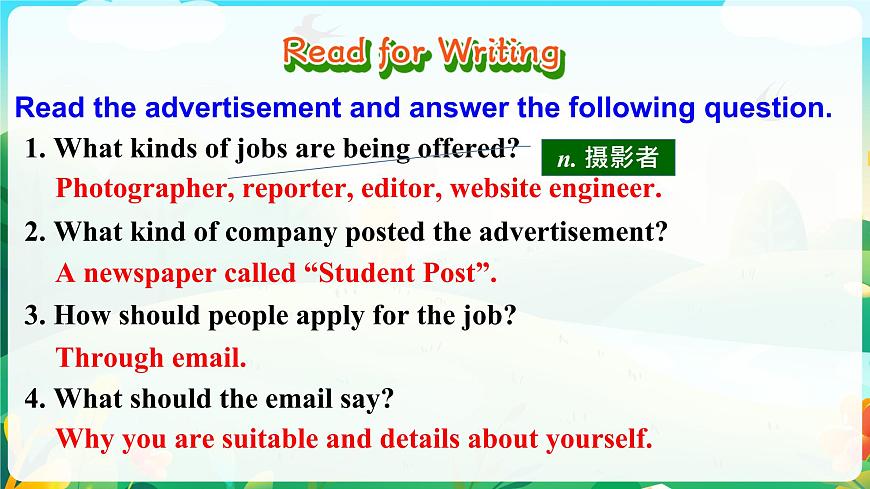 Read for Writing

Read the advertisement and answer the following question.

1. What kinds of jobs are being offered?

n. 摄影者

Photographer, reporter, editor, website engineer.

2. What kind of company posted the advertisement?

A newspaper called “Student Post”.

3. How should people apply for the job?

Through email.

4. What should the email say?

Why you are suitable and details about yourself.